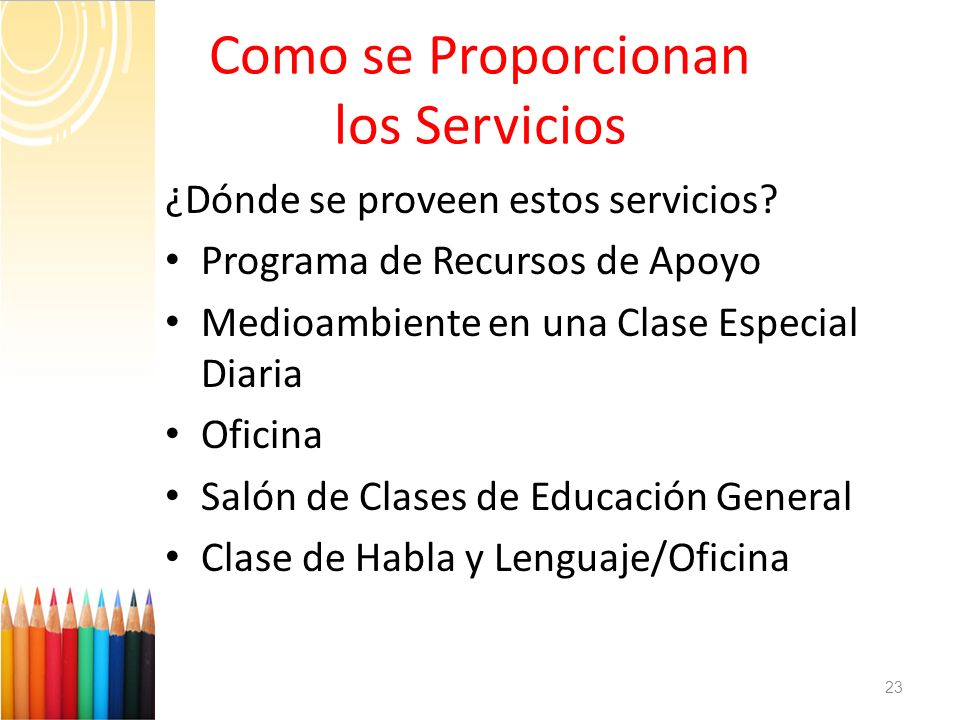 Como se Proporcionan los Servicios

¿Dónde se proveen estos servicios?

• Programa de Recursos de Apoyo
• Medioambiente en una Clase Especial Diaria
• Oficina
• Salón de Clases de Educación General
• Clase de Habla y Lenguaje/Oficina

23